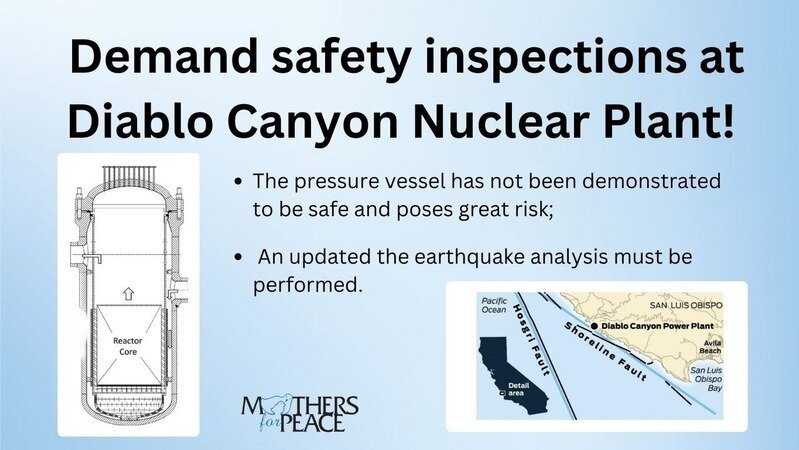 Demand safety inspections at Diablo Canyon Nuclear Plant!

Reactor Core

• The pressure vessel has not been demonstrated to be safe and poses great risk;

• An updated the earthquake analysis must be performed.

Pacific Ocean

Hosgri Fault

Shoreline Fault

SAN LUIS OBISPO

Diablo Canyon Power Plant

Avila Beach

San Luis Obispo Bay

Detail area

MOTHERS for PEACE